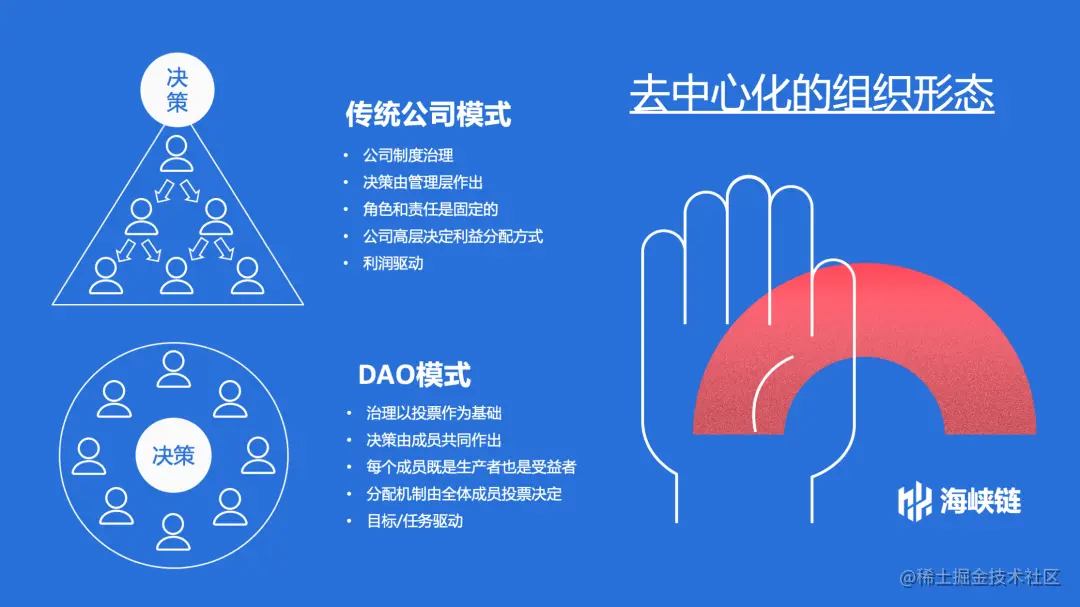 去中心化的组织形态

决策

传统公司模式

• 公司制度治理
• 决策由管理层作出
• 角色和责任是固定的
• 公司高层决定利益分配方式
• 利润驱动

决策

DAO模式

• 治理以投票作为基础
• 决策由成员共同作出
• 每个成员既是生产者也是受益者
• 分配机制由全体成员投票决定
• 目标/任务驱动

海峡链

@稀土掘金技术社区